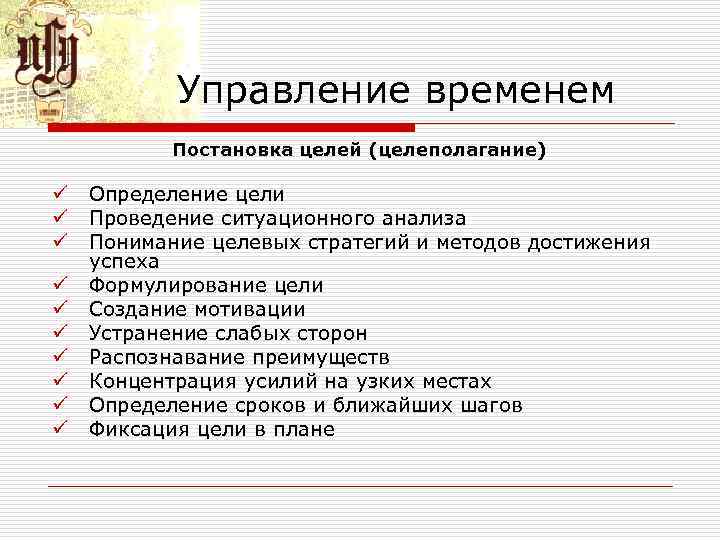 Управление временем

Постановка целей (целеполагание)

✓ Определение цели
✓ Проведение ситуационного анализа
✓ Понимание целевых стратегий и методов достижения успеха
✓ Формулирование цели
✓ Создание мотивации
✓ Устранение слабых сторон
✓ Распознавание преимуществ
✓ Концентрация усилий на узких местах
✓ Определение сроков и ближайших шагов
✓ Фиксация цели в плане